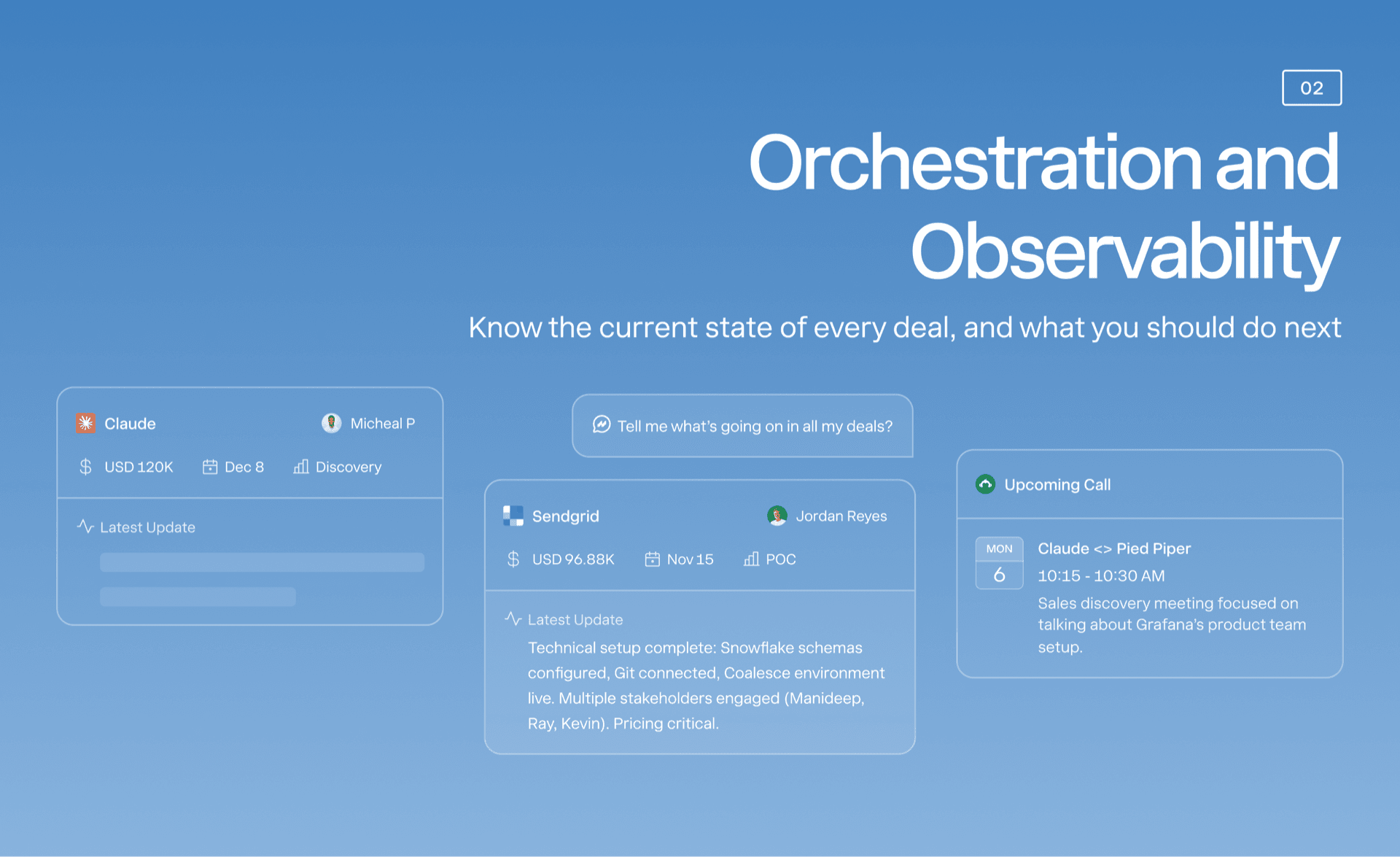 02

Orchestration and Observability

Know the current state of every deal, and what you should do next

Claude
Micheal P
USD 120K
Dec 8
Discovery
Latest Update

Tell me what's going on in all my deals?

Sendgrid
Jordan Reyes
USD 96.88K
Nov 15
POC
Latest Update
Technical setup complete: Snowflake schemas configured, Git connected, Coalesce environment live. Multiple stakeholders engaged (Manideep, Ray, Kevin). Pricing critical.

Upcoming Call
MON
6
Claude <> Pied Piper
10:15 - 10:30 AM
Sales discovery meeting focused on talking about Grafana's product team setup.